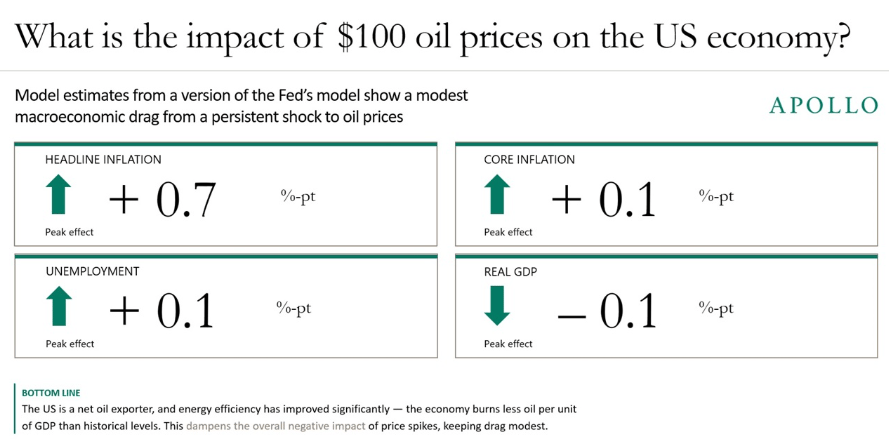 What is the impact of $100 oil prices on the US economy?

Model estimates from a version of the Fed's model show a modest macroeconomic drag from a persistent shock to oil prices

APOLLO

HEADLINE INFLATION
+ 0.7 %-pt
Peak effect

CORE INFLATION
+ 0.1 %-pt
Peak effect

UNEMPLOYMENT
+ 0.1 %-pt
Peak effect

REAL GDP
– 0.1 %-pt
Peak effect

BOTTOM LINE
The US is a net oil exporter, and energy efficiency has improved significantly — the economy burns less oil per unit of GDP than historical levels. This dampens the overall negative impact of price spikes, keeping drag modest.